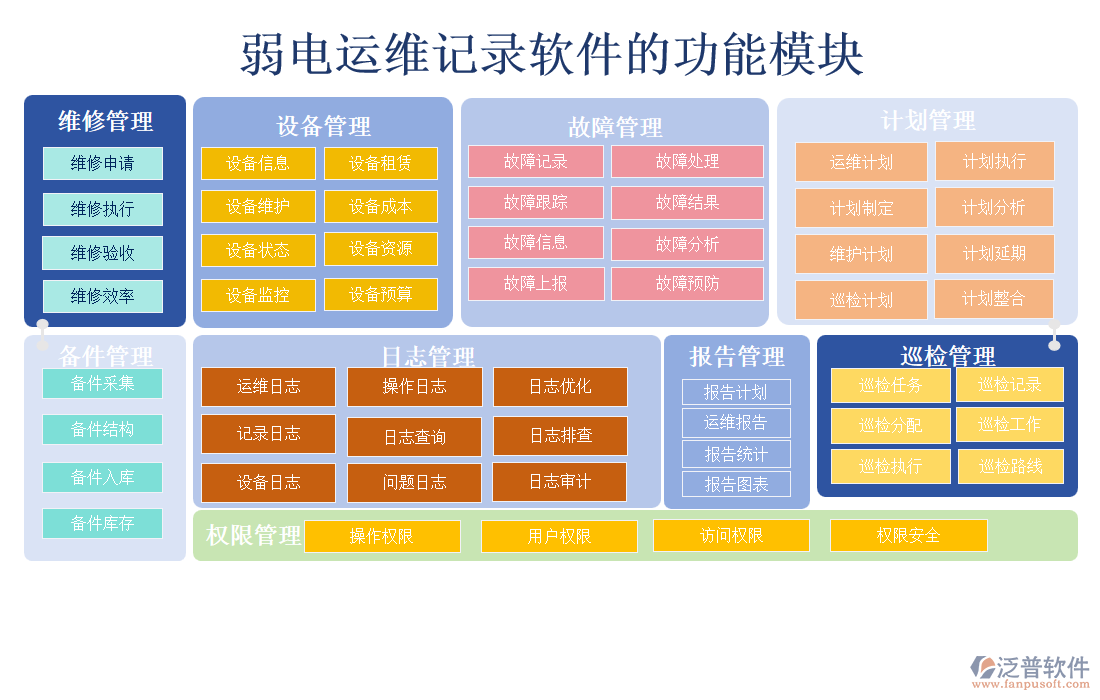 弱电运维记录软件的功能模块

维修管理
维修申请
维修执行
维修验收
维修效率

设备管理
设备信息
设备租赁
设备维护
设备成本
设备状态
设备资源
设备监控
设备预算

故障管理
故障记录
故障处理
故障跟踪
故障结果
故障信息
故障分析
故障上报
故障预防

计划管理
运维计划
计划执行
计划制定
计划分析
维护计划
计划延期
巡检计划
计划整合

备件管理
备件采集
备件结构
备件入库
备件库存

日志管理
运维日志
操作日志
日志优化
记录日志
日志查询
日志排查
设备日志
问题日志
日志审计

报告管理
报告计划
运维报告
报告统计
报告图表

巡检管理
巡检任务
巡检记录
巡检分配
巡检工作
巡检执行
巡检路线

权限管理
操作权限
用户权限
访问权限
权限安全

泛普软件
www.fanpusoft.com